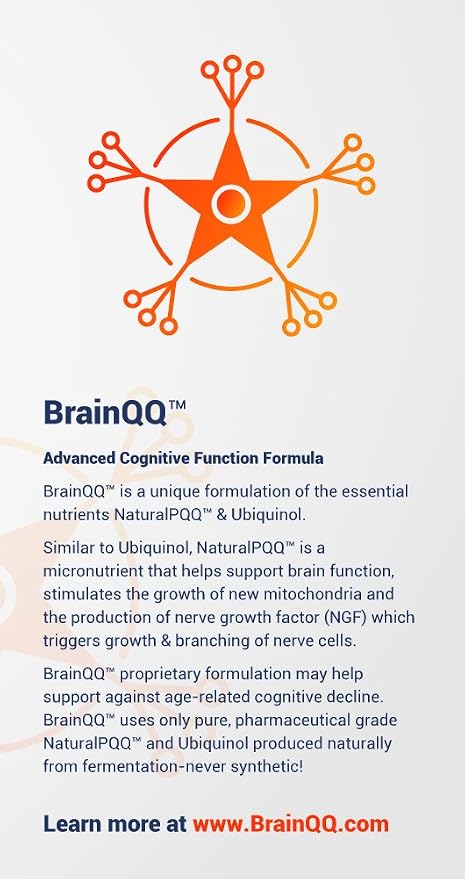 BrainQQ™

Advanced Cognitive Function Formula

BrainQQ™ is a unique formulation of the essential nutrients NaturalPQQ™ & Ubiquinol.

Similar to Ubiquinol, NaturalPQQ™ is a micronutrient that helps support brain function, stimulates the growth of new mitochondria and the production of nerve growth factor (NGF) which triggers growth & branching of nerve cells.

BrainQQ™ proprietary formulation may help support against age-related cognitive decline. BrainQQ™ uses only pure, pharmaceutical grade NaturalPQQ™ and Ubiquinol produced naturally from fermentation-never synthetic!

Learn more at www.BrainQQ.com